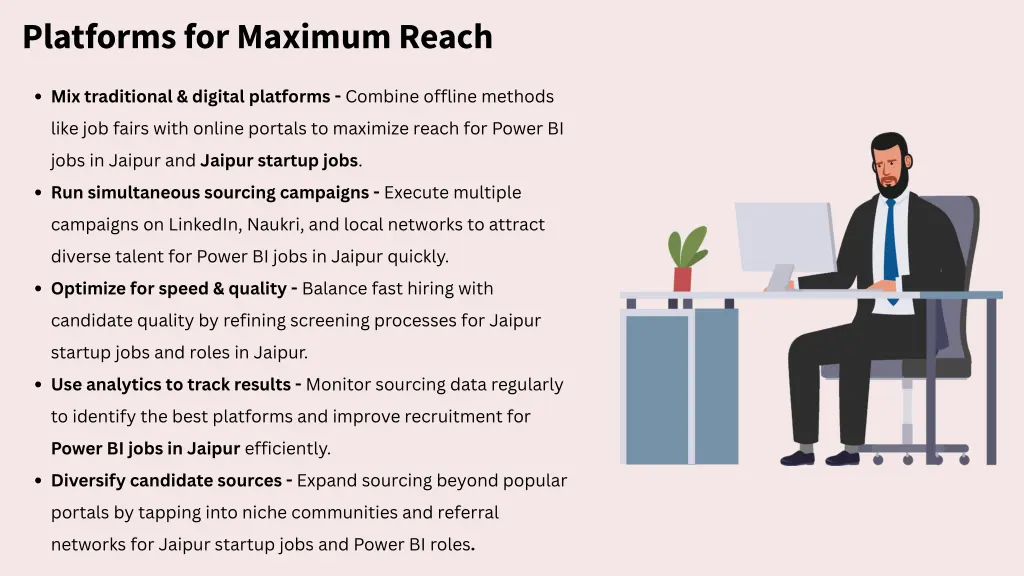 Platforms for Maximum Reach

- Mix traditional & digital platforms - Combine offline methods like job fairs with online portals to maximize reach for Power BI jobs in Jaipur and Jaipur startup jobs.
- Run simultaneous sourcing campaigns - Execute multiple campaigns on LinkedIn, Naukri, and local networks to attract diverse talent for Power BI jobs in Jaipur quickly.
- Optimize for speed & quality - Balance fast hiring with candidate quality by refining screening processes for Jaipur startup jobs and roles in Jaipur.
- Use analytics to track results - Monitor sourcing data regularly to identify the best platforms and improve recruitment for Power BI jobs in Jaipur efficiently.
- Diversify candidate sources - Expand sourcing beyond popular portals by tapping into niche communities and referral networks for Jaipur startup jobs and Power BI roles.